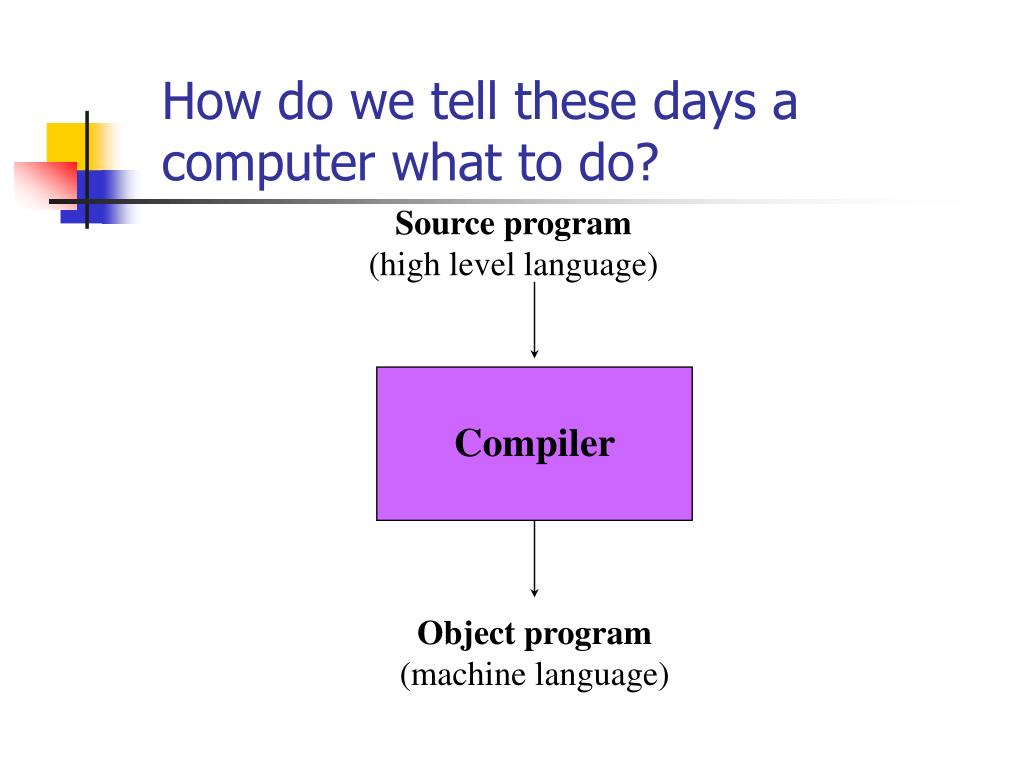 How do we tell these days a computer what to do?

Source program
(high level language)

Compiler

Object program
(machine language)